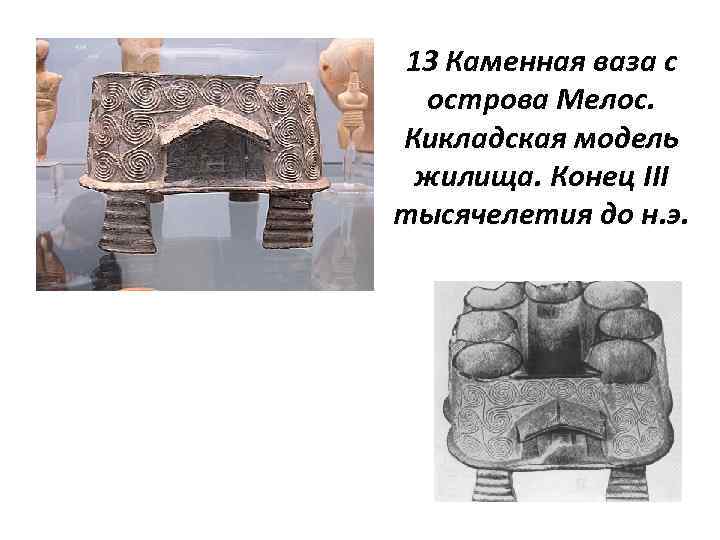 13 Каменная ваза с острова Мелос. Кикладская модель жилища. Конец III тысячелетия до н.э.